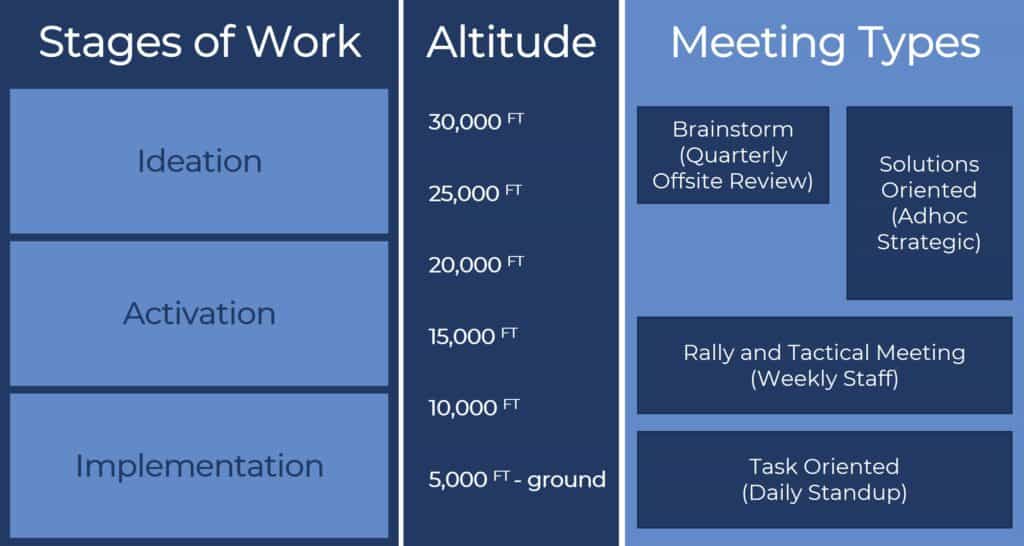 Stages of Work

Ideation

Activation

Implementation

Altitude

30,000 FT

25,000 FT

20,000 FT

15,000 FT

10,000 FT

5,000 FT - ground

Meeting Types

Brainstorm (Quarterly Offsite Review)

Solutions Oriented (Adhoc Strategic)

Rally and Tactical Meeting (Weekly Staff)

Task Oriented (Daily Standup)